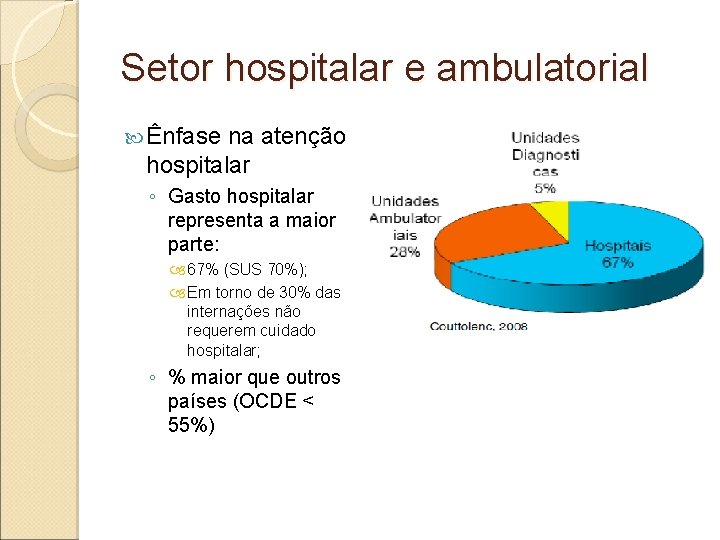 Setor hospitalar e ambulatorial

Ênfase na atenção hospitalar

◦ Gasto hospitalar representa a maior parte:

67% (SUS 70%);

Em torno de 30% das internações não requerem cuidado hospitalar;

◦ % maior que outros países (OCDE < 55%)

Unidades Diagnosti cas 5%

Unidades Ambulator iais 28%

Hospitais 67%

Couttolenc, 2008